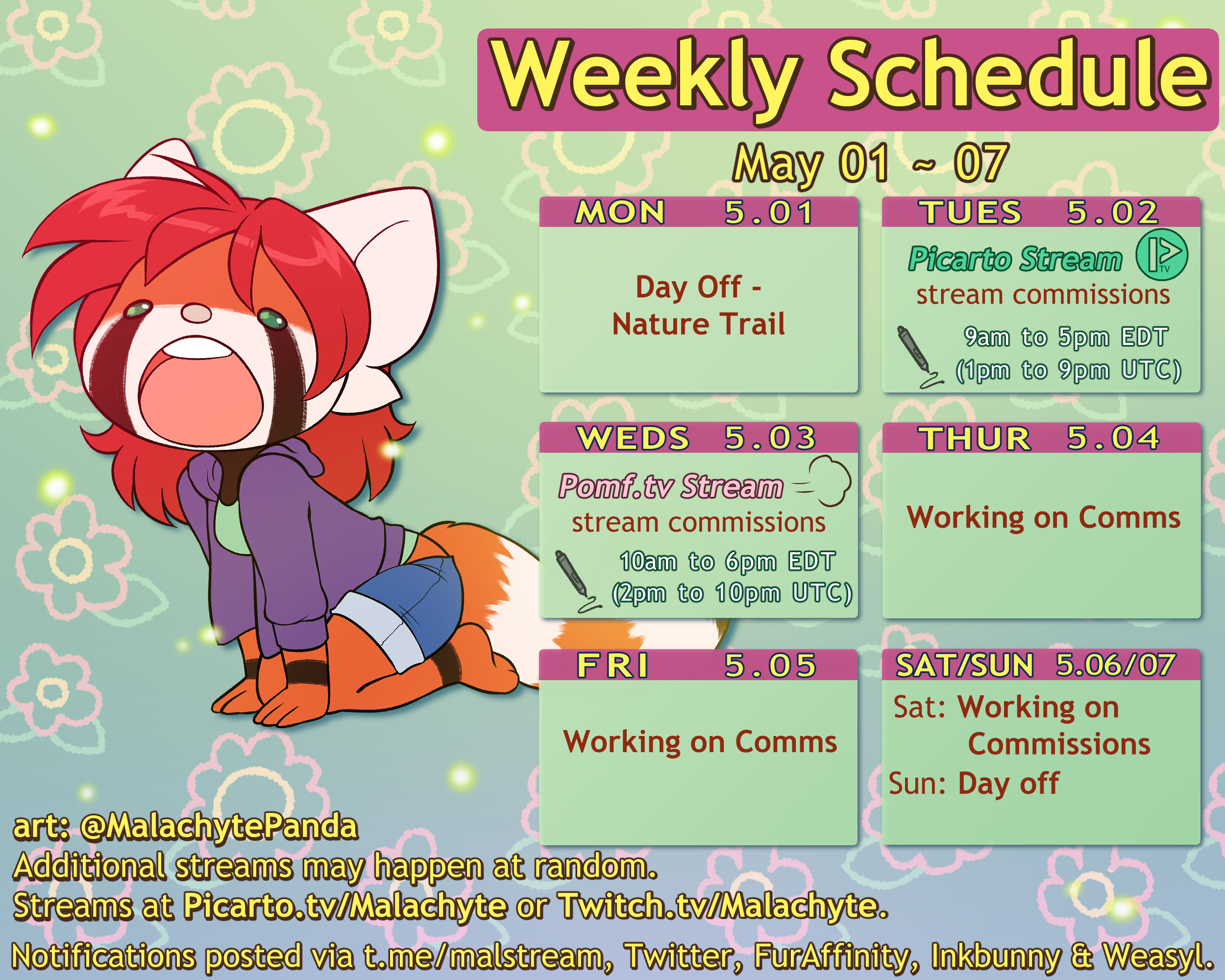 Weekly Schedule

May 01 ~ 07

MON 5.01

Day Off - Nature Trail

TUES 5.02

Picarto Stream
TV
stream commissions

9am to 5pm EDT
(1pm to 9pm UTC)

WEDS 5.03

Pomf.tv Stream
stream commissions

10am to 6pm EDT
(2pm to 10pm UTC)

THUR 5.04

Working on Comms

FRI 5.05

Working on Comms

SAT/SUN 5.06/07

Sat: Working on Commissions
Sun: Day off

art: @MalachytePanda
Additional streams may happen at random.
Streams at Picarto.tv/Malachyte or Twitch.tv/Malachyte.
Notifications posted via t.me/malstream, Twitter, FurAffinity, Inkbunny & Weasyl.